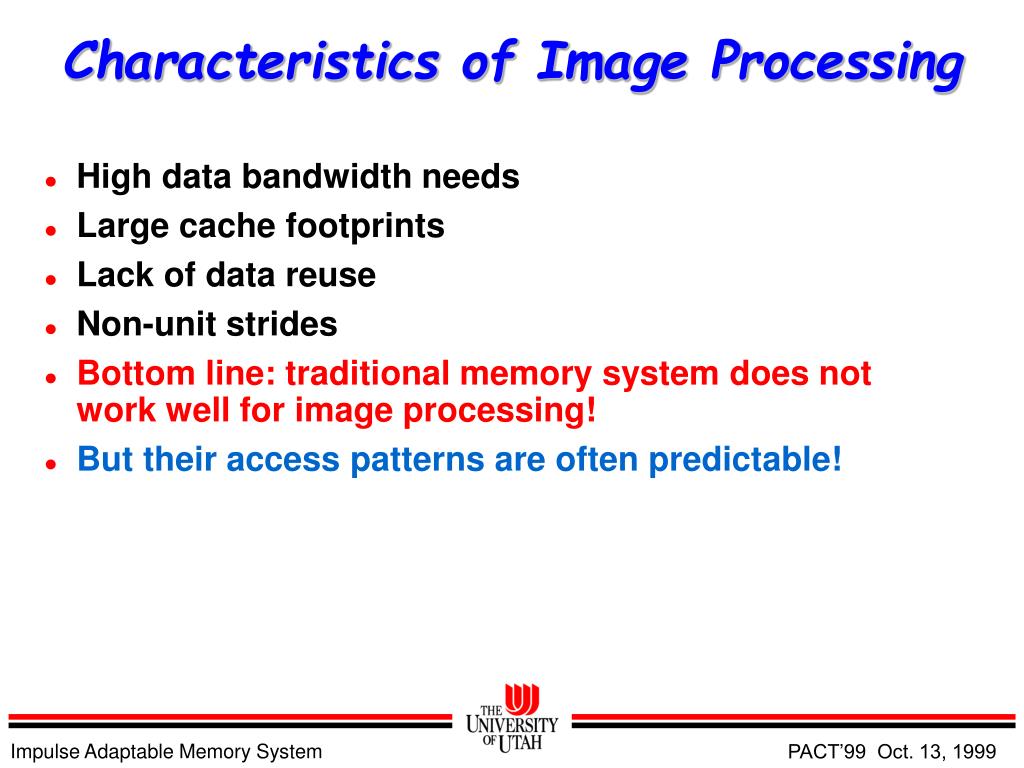 Characteristics of Image Processing

- High data bandwidth needs
- Large cache footprints
- Lack of data reuse
- Non-unit strides
- Bottom line: traditional memory system does not work well for image processing!
- But their access patterns are often predictable!

THE UNIVERSITY OF UTAH

Impulse Adaptable Memory System

PACT'99 Oct. 13, 1999